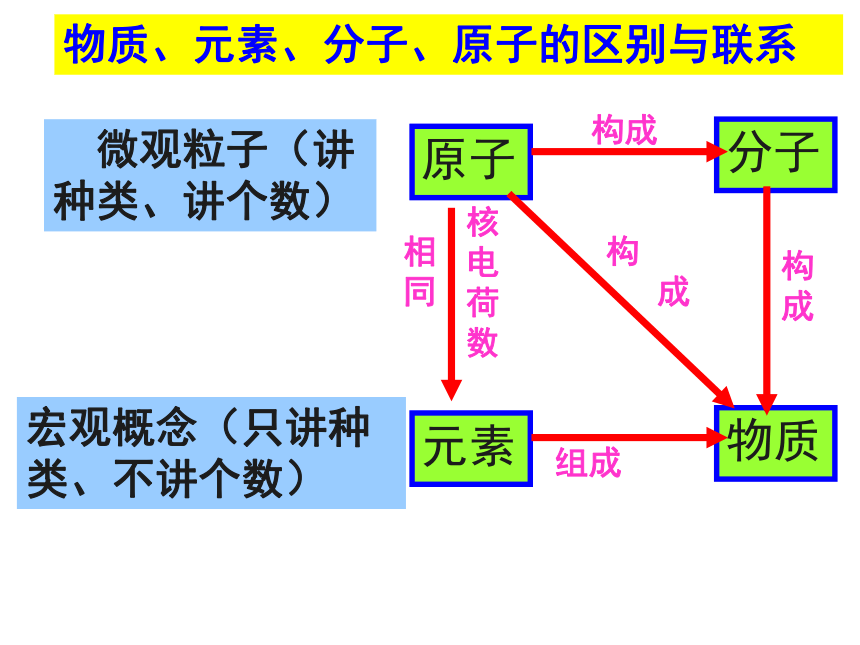 物质、元素、分子、原子的区别与联系

微观粒子（讲种类、讲个数）

原子

构成

分子

相同

核电荷数

构成

构成

宏观概念（只讲种类、不讲个数）

元素

组成

物质